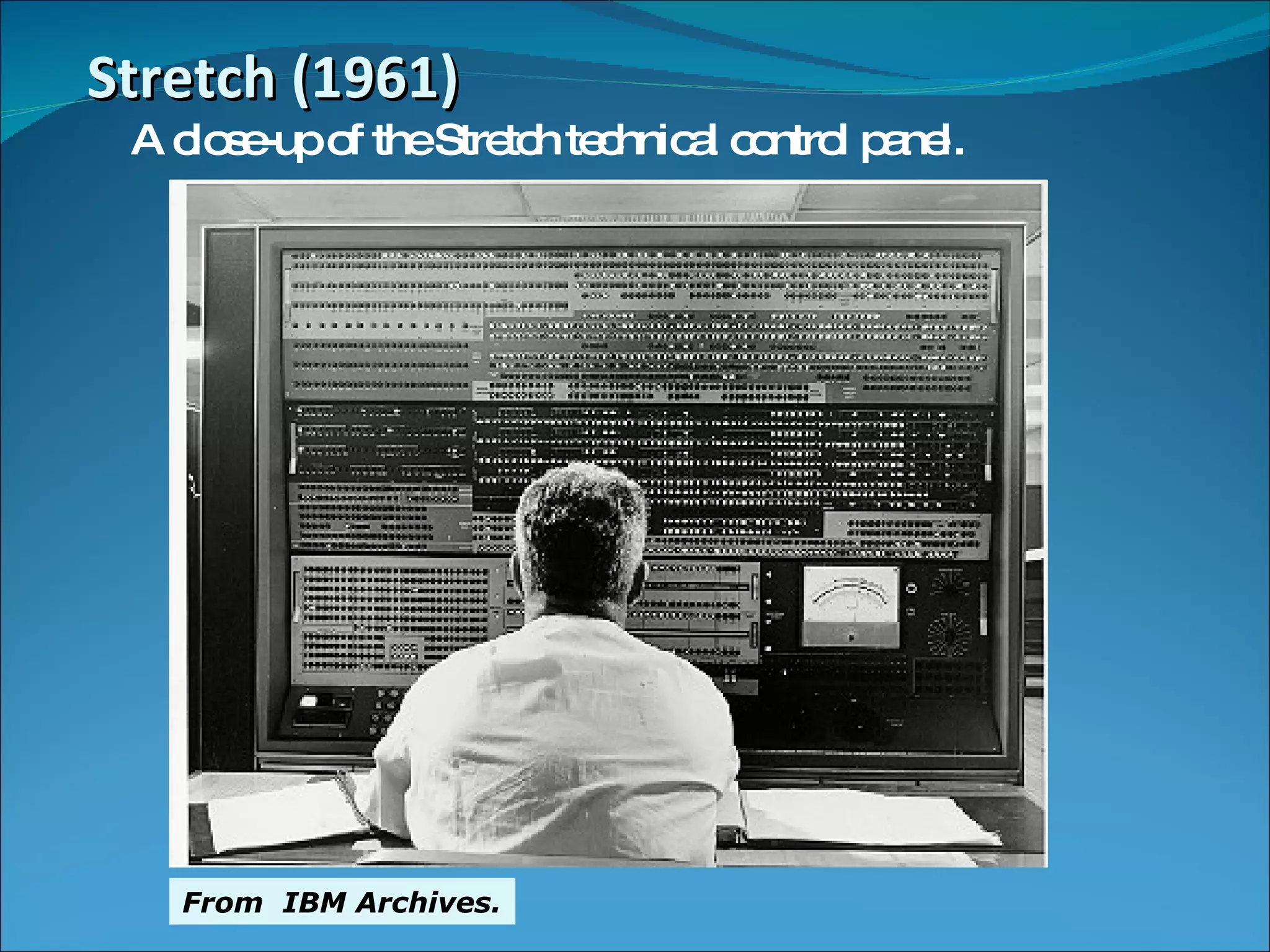 Stretch (1961)

A close-up of the Stretch technical control panel.

From IBM Archives.